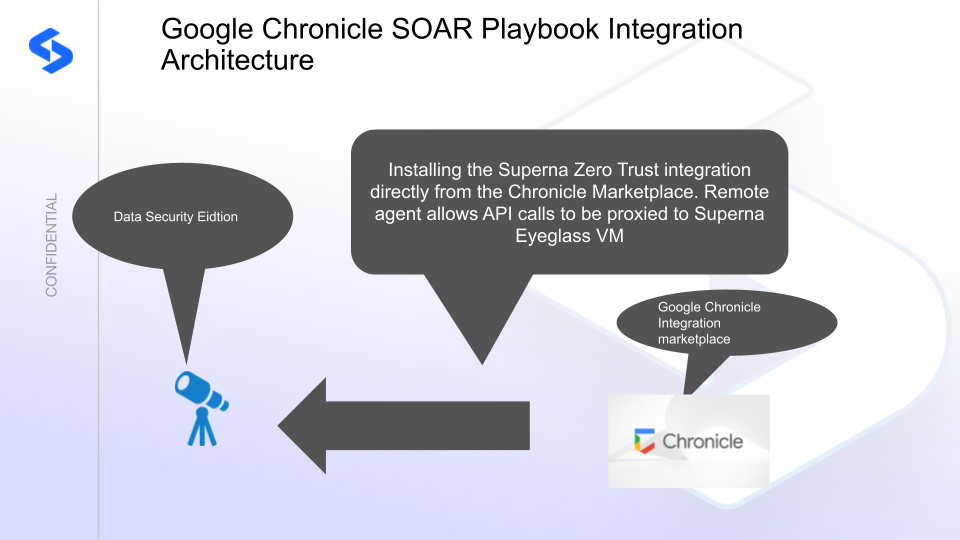 Google Chronicle SOAR Playbook Integration Architecture

CONFIDENTIAL

Data Security Eidtion

Installing the Superna Zero Trust integration directly from the Chronicle Marketplace. Remote agent allows API calls to be proxied to Superna Eyeglass VM

Google Chronicle Integration marketplace

Chronicle